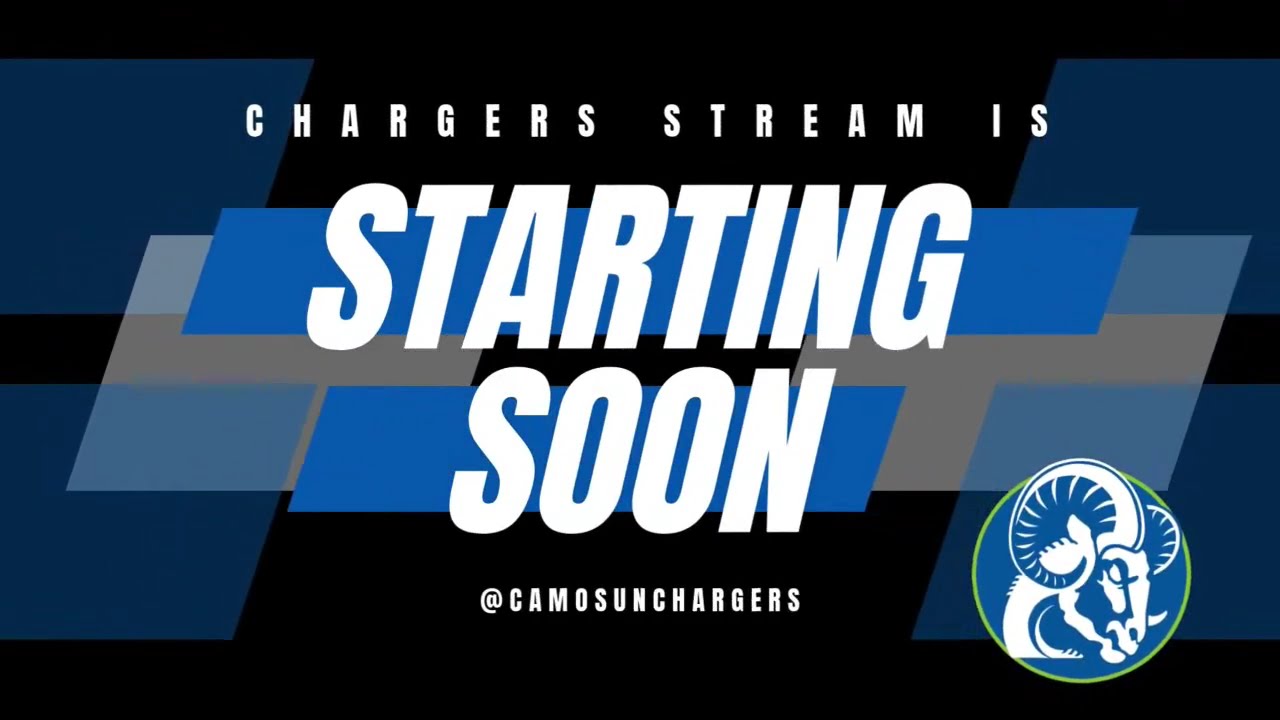 CHARGERS STREAM IS

STARTING SOON

@CAMOSUNCHARGERS